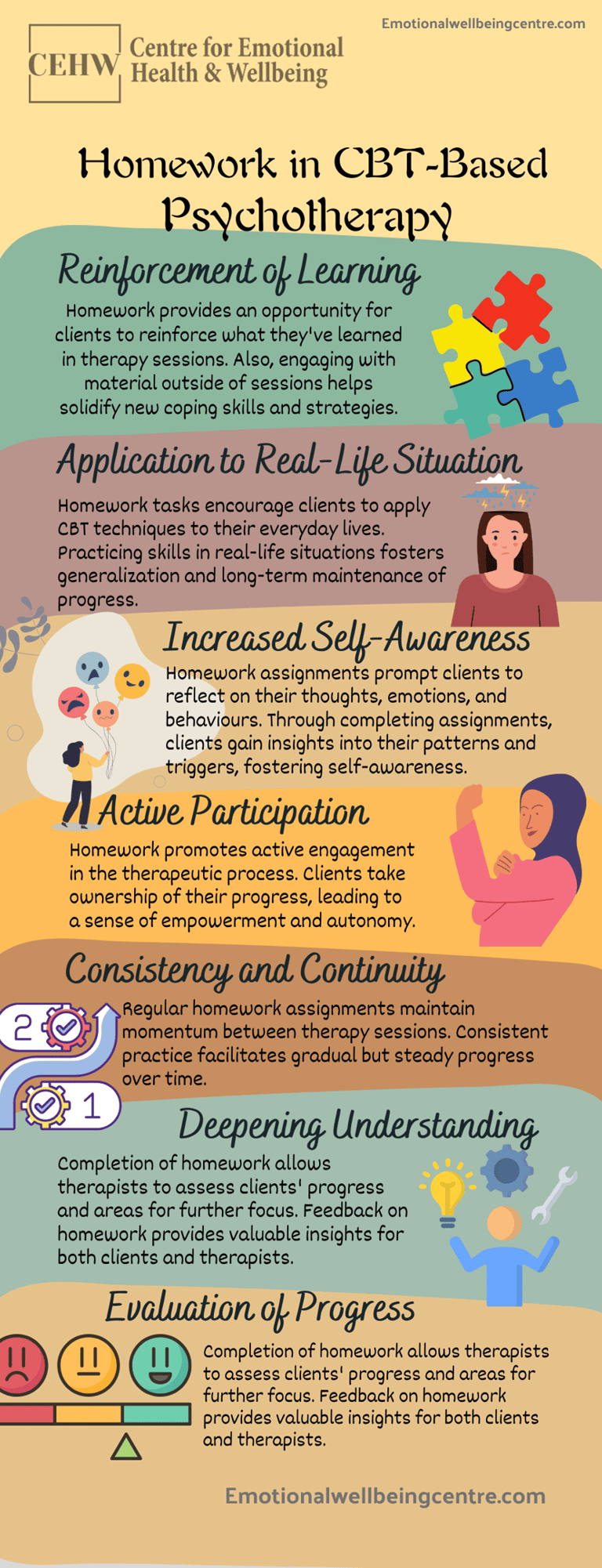 Emotionalwellbeingcentre.com

CEHW Centre for Emotional Health & Wellbeing

Homework in CBT-Based Psychotherapy

Reinforcement of Learning

Homework provides an opportunity for clients to reinforce what they've learned in therapy sessions. Also, engaging with material outside of sessions helps solidify new coping skills and strategies.

Application to Real-Life Situation

Homework tasks encourage clients to apply CBT techniques to their everyday lives. Practicing skills in real-life situations fosters generalization and long-term maintenance of progress.

Increased Self-Awareness

Homework assignments prompt clients to reflect on their thoughts, emotions, and behaviours. Through completing assignments, clients gain insights into their patterns and triggers, fostering self-awareness.

Active Participation

Homework promotes active engagement in the therapeutic process. Clients take ownership of their progress, leading to a sense of empowerment and autonomy.

Consistency and Continuity

2

1

Regular homework assignments maintain momentum between therapy sessions. Consistent practice facilitates gradual but steady progress over time.

Deepening Understanding

Completion of homework allows therapists to assess clients' progress and areas for further focus. Feedback on homework provides valuable insights for both clients and therapists.

Evaluation of Progress

Completion of homework allows therapists to assess clients' progress and areas for further focus. Feedback on homework provides valuable insights for both clients and therapists.

Emotionalwellbeingcentre.com